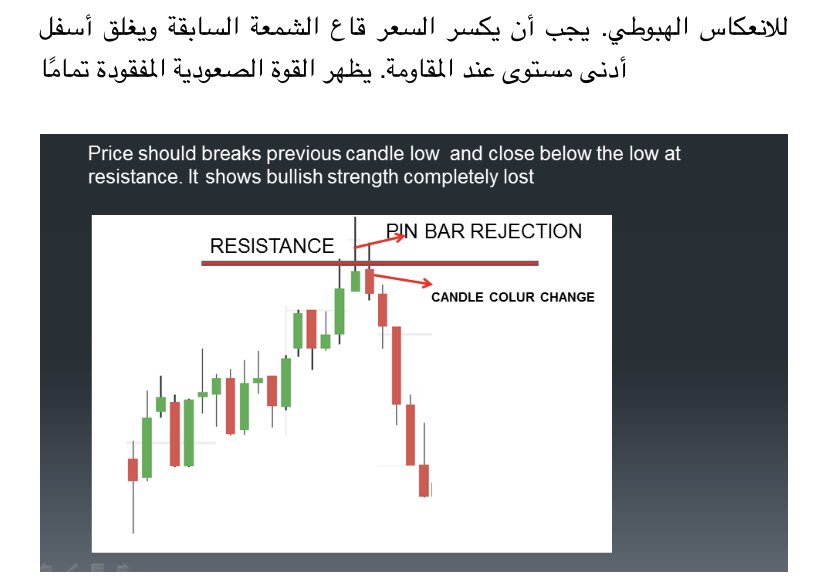 للانعكاس الهبوطي. يجب أن يكسر السعر قاع الشمعة السابقة ويغلق أسفل أدنى مستوى عند المقاومة. يظهر القوة الصعودية المفقودة تمامًا

Price should breaks previous candle low and close below the low at resistance. It shows bullish strength completely lost

RESISTANCE

PIN BAR REJECTION

CANDLE COLUR CHANGE